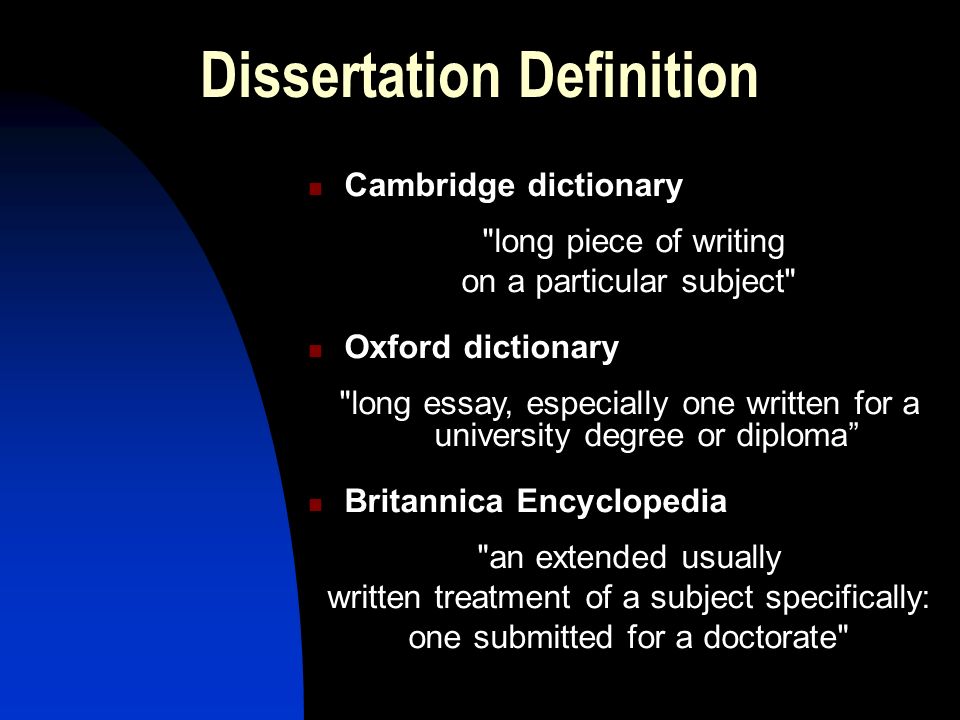 Dissertation Definition

Cambridge dictionary

"long piece of writing on a particular subject"

Oxford dictionary

"long essay, especially one written for a university degree or diploma”

Britannica Encyclopedia

"an extended usually written treatment of a subject specifically: one submitted for a doctorate"